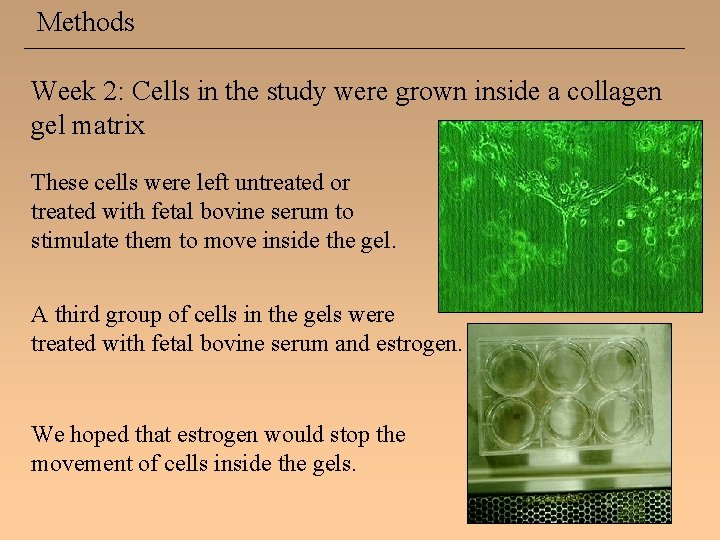 Methods

Week 2: Cells in the study were grown inside a collagen gel matrix

These cells were left untreated or treated with fetal bovine serum to stimulate them to move inside the gel.

A third group of cells in the gels were treated with fetal bovine serum and estrogen.

We hoped that estrogen would stop the movement of cells inside the gels.